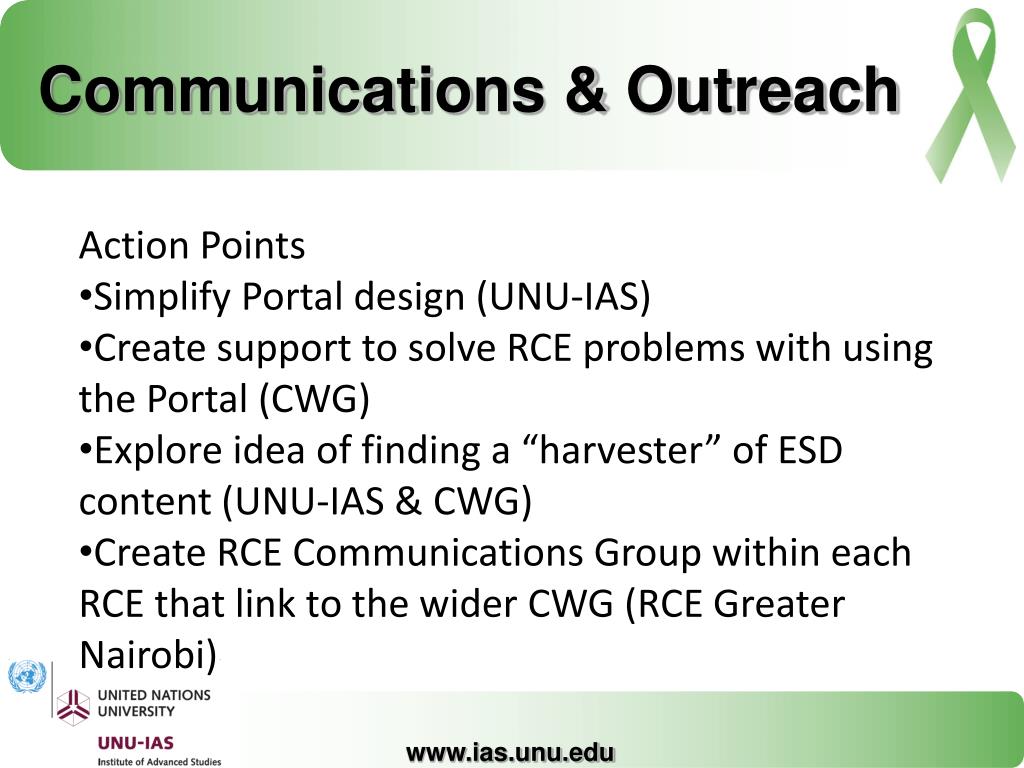 Communications & Outreach

Action Points
•Simplify Portal design (UNU-IAS)
•Create support to solve RCE problems with using the Portal (CWG)
•Explore idea of finding a “harvester” of ESD content (UNU-IAS & CWG)
•Create RCE Communications Group within each RCE that link to the wider CWG (RCE Greater Nairobi)

UNITED NATIONS UNIVERSITY
UNU-IAS
Institute of Advanced Studies

www.ias.unu.edu